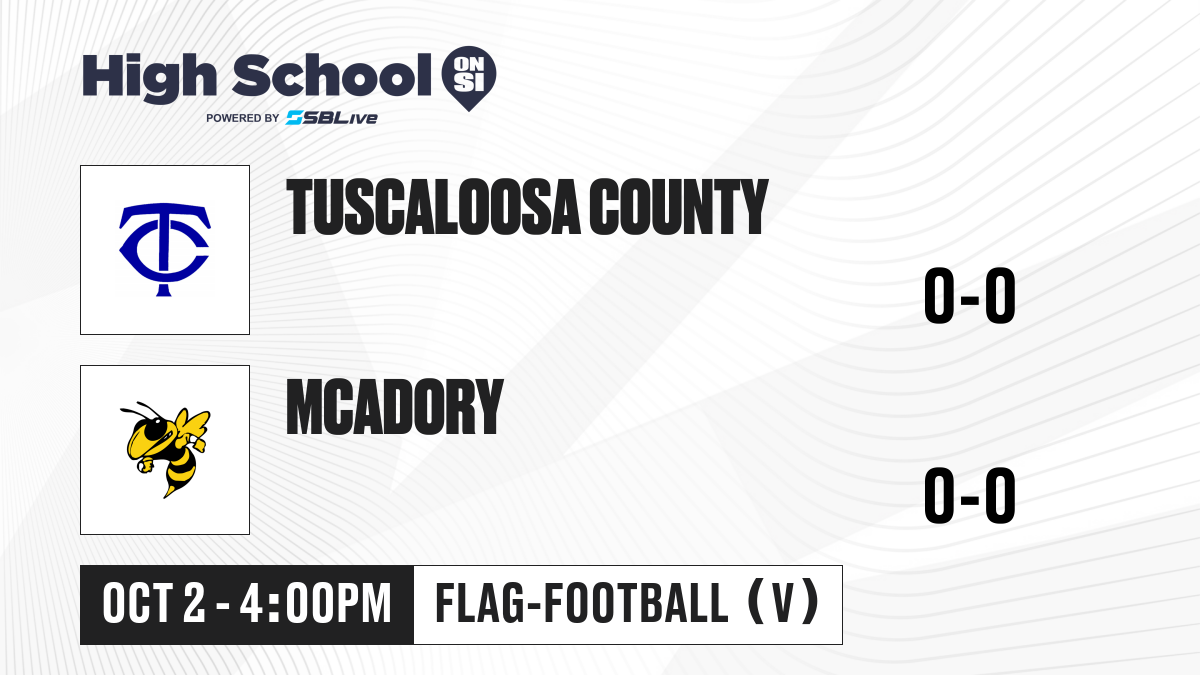 High School ON SI
POWERED BY SBLive

TC

TUSCALOOSA COUNTY

0-0

MCADORY

0-0

OCT 2 - 4:00PM

FLAG-FOOTBALL (V)